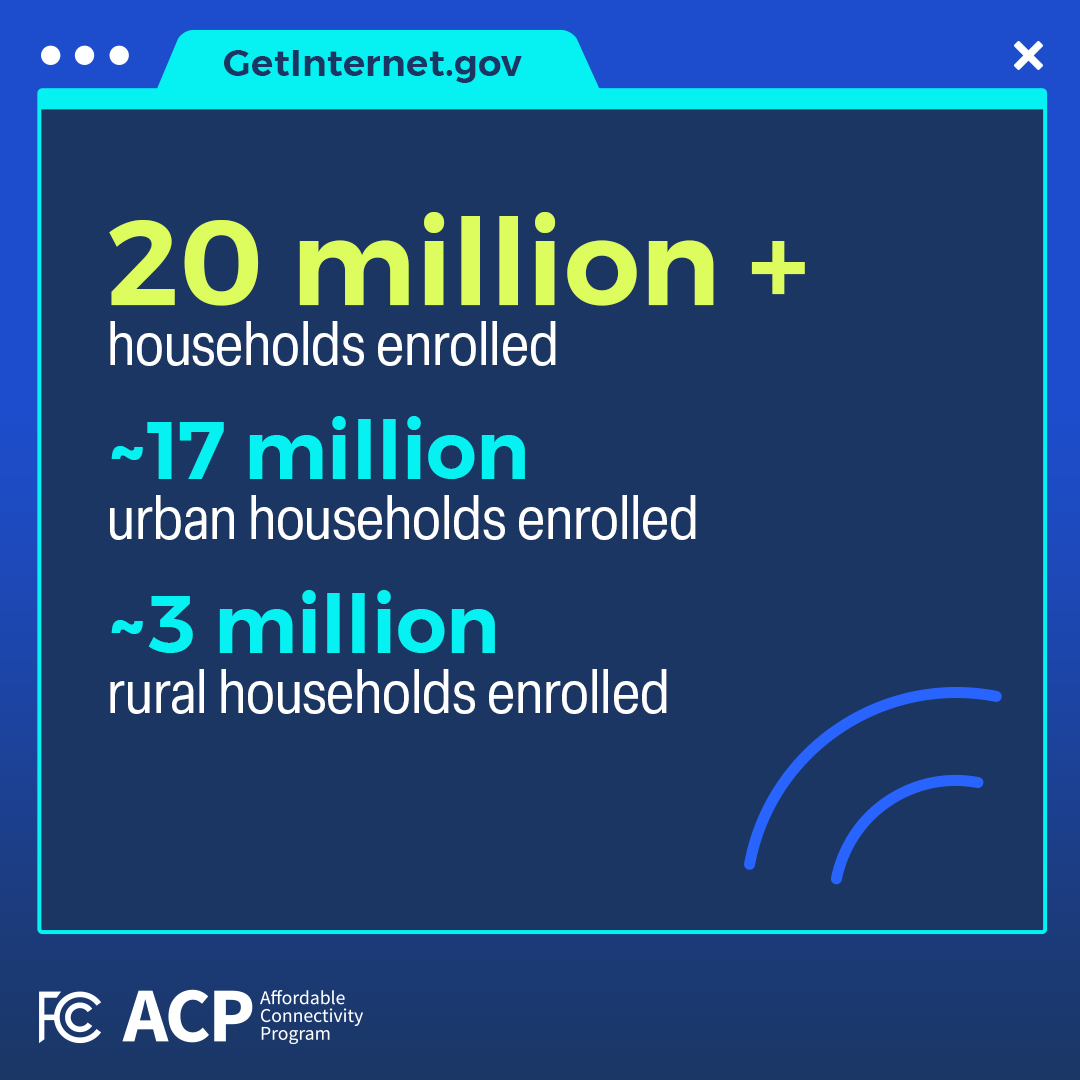 GetInternet.gov

20 million +
households enrolled

~17 million
urban households enrolled

~3 million
rural households enrolled

FCC ACP Affordable Connectivity Program